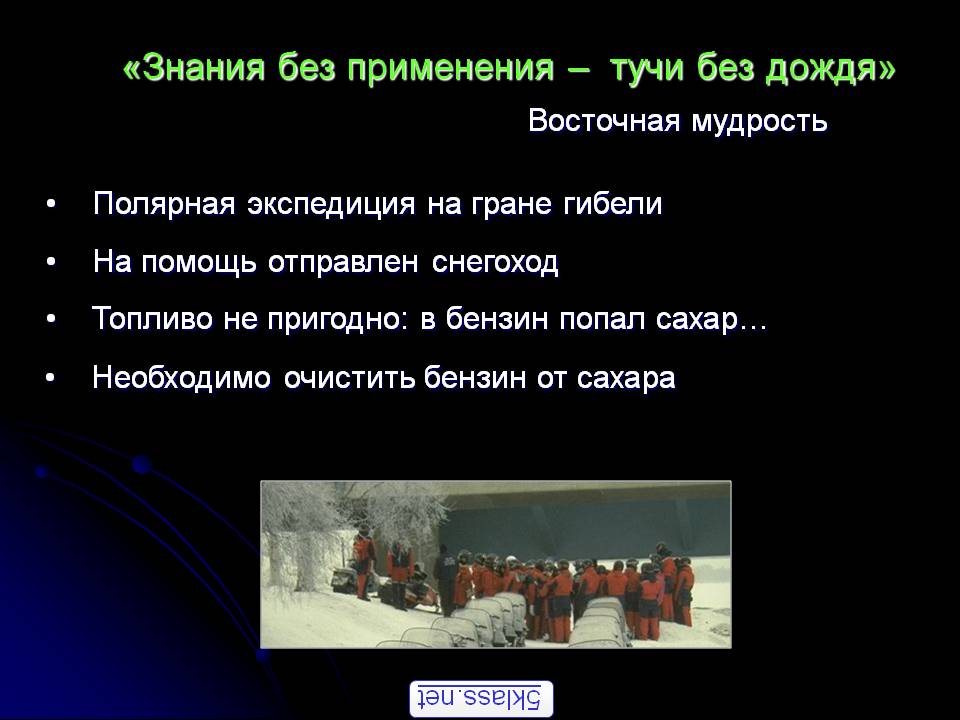 «Знания без применения – тучи без дождя»

Восточная мудрость

• Полярная экспедиция на гране гибели
• На помощь отправлен снегоход
• Топливо не пригодно: в бензин попал сахар…
• Необходимо очистить бензин от сахара

5klass.net